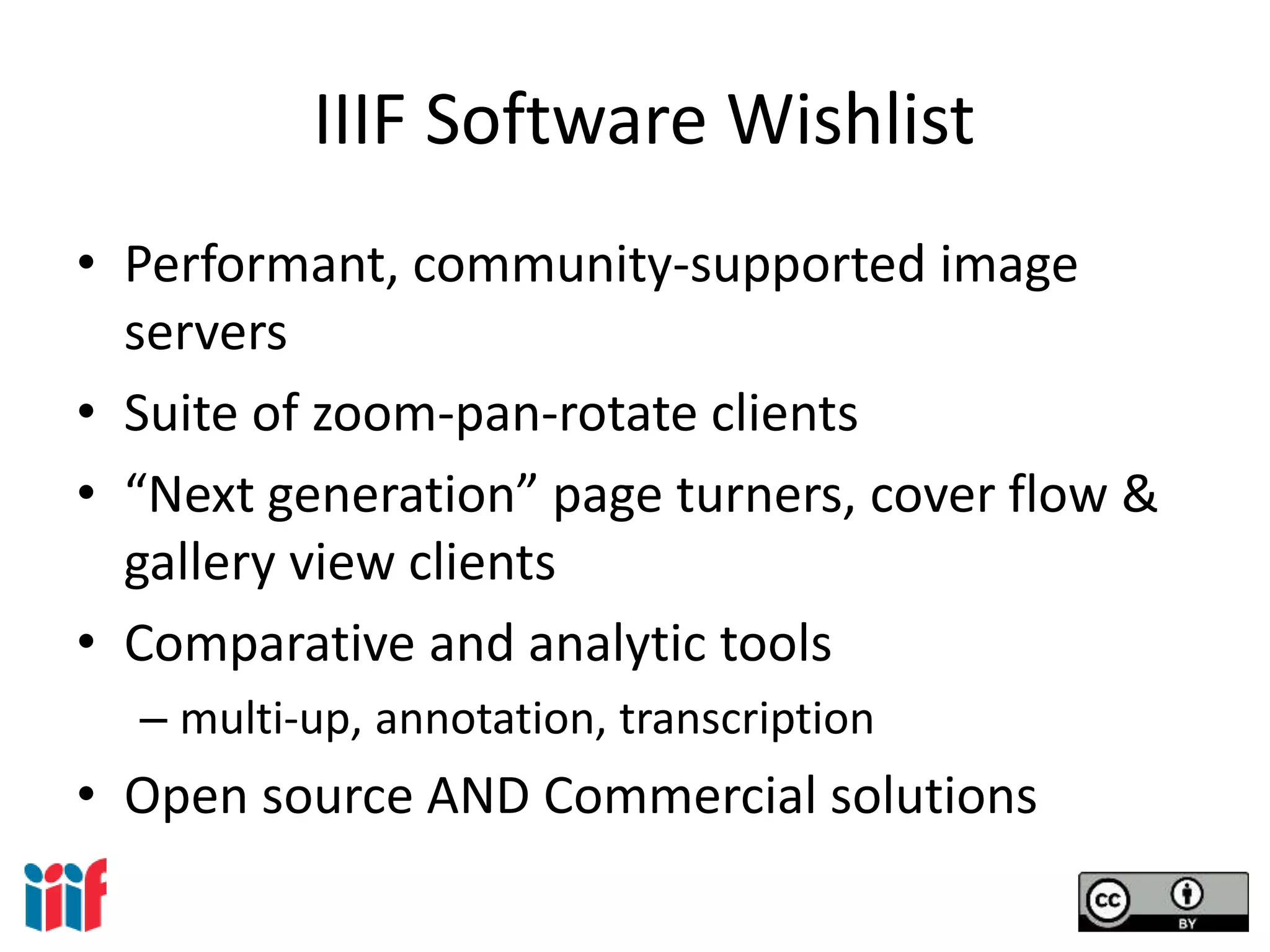 IIIF Software Wishlist

• Performant, community-supported image servers
• Suite of zoom-pan-rotate clients
• “Next generation” page turners, cover flow & gallery view clients
• Comparative and analytic tools
– multi-up, annotation, transcription
• Open source AND Commercial solutions

iiif

cc BY